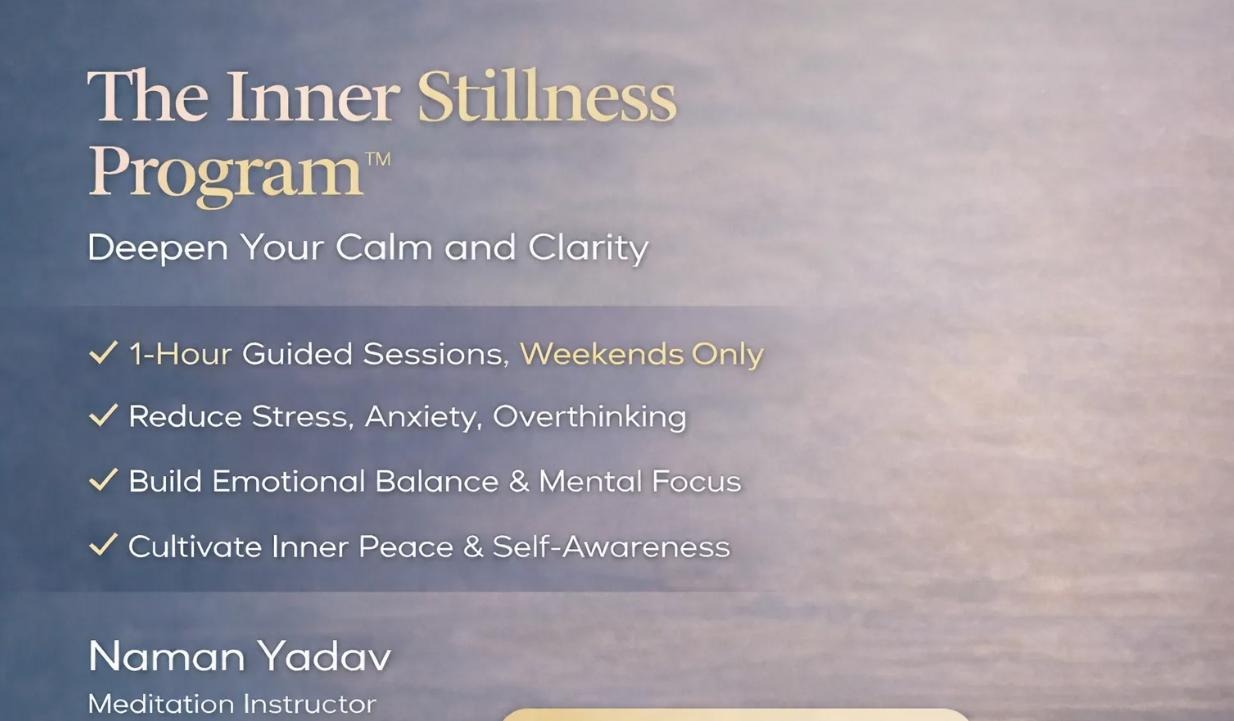 The Inner Stillness Program™

Deepen Your Calm and Clarity

✓ 1-Hour Guided Sessions, Weekends Only

✓ Reduce Stress, Anxiety, Overthinking

✓ Build Emotional Balance & Mental Focus

✓ Cultivate Inner Peace & Self-Awareness

Naman Yadav

Meditation Instructor